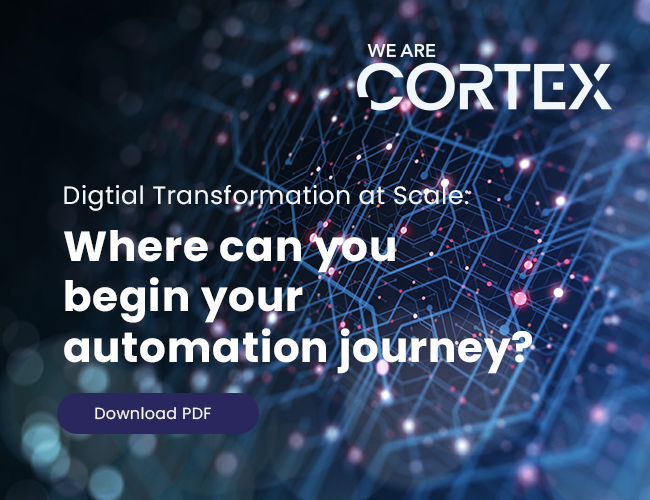 WE ARE
CORTEX

Digtial Transformation at Scale:

Where can you begin your automation journey?

Download PDF